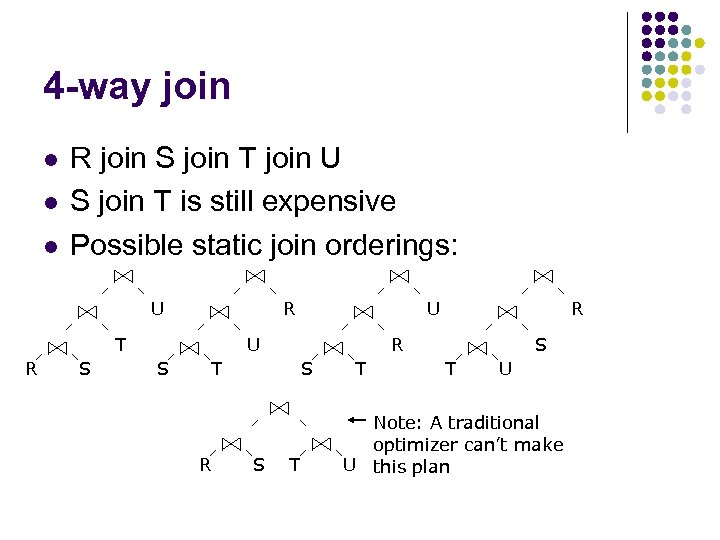 4-way join

- R join S join T join U
- S join T is still expensive
- Possible static join orderings:

$\bowtie$ $\bowtie$ U $\bowtie$ T R S

$\bowtie$ $\bowtie$ R $\bowtie$ U S T

$\bowtie$ $\bowtie$ U $\bowtie$ R S T

$\bowtie$ $\bowtie$ R $\bowtie$ S T U

$\bowtie$ $\bowtie$ $\bowtie$ R S T U

← Note: A traditional optimizer can't make this plan